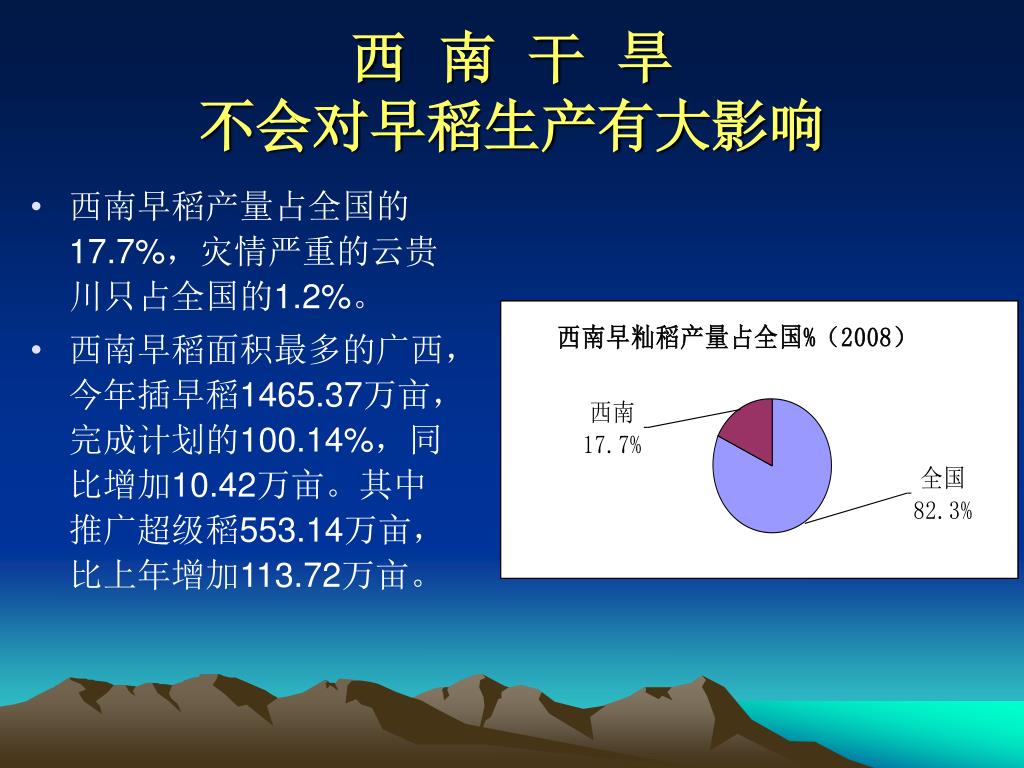 西 南 干 旱
不会对早稻生产有大影响

• 西南早稻产量占全国的17.7%，灾情严重的云贵川只占全国的1.2%。

• 西南早稻面积最多的广西，今年插早稻1465.37万亩，完成计划的100.14%，同比增加10.42万亩。其中推广超级稻553.14万亩，比上年增加113.72万亩。

西南早籼稻产量占全国%（2008）

西南
17.7%

全国
82.3%